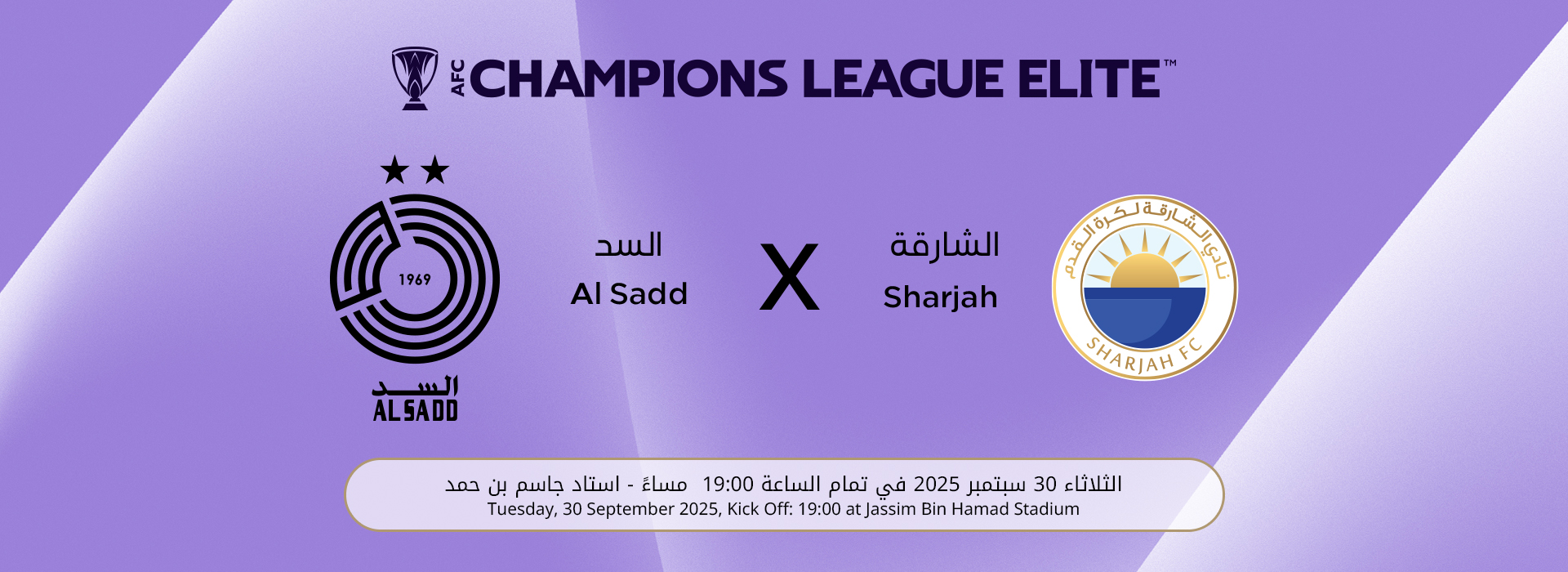 AFC CHAMPIONS LEAGUE ELITE™

1969
السد
ALSADD

السد
Al Sadd

X

الشارقة
Sharjah

نادي الشارقة لكرة القدم
SHARJAH FC

الثلاثاء 30 سبتمبر 2025 في تمام الساعة 19:00 مساءً - استاد جاسم بن حمد
Tuesday, 30 September 2025, Kick Off: 19:00 at Jassim Bin Hamad Stadium